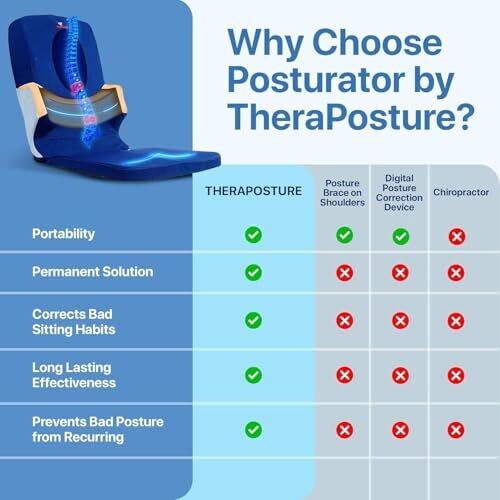 Why Choose Posturator by TheraPosture?

| | THERAPOSTURE | Posture Brace on Shoulders | Digital Posture Correction Device | Chiropractor |
|---|---|---|---|---|
| Portability | ✓ | ✓ | ✓ | ✗ |
| Permanent Solution | ✓ | ✗ | ✗ | ✗ |
| Corrects Bad Sitting Habits | ✓ | ✗ | ✗ | ✗ |
| Long Lasting Effectiveness | ✓ | ✗ | ✗ | ✗ |
| Prevents Bad Posture from Recurring | ✓ | ✗ | ✗ | ✗ |